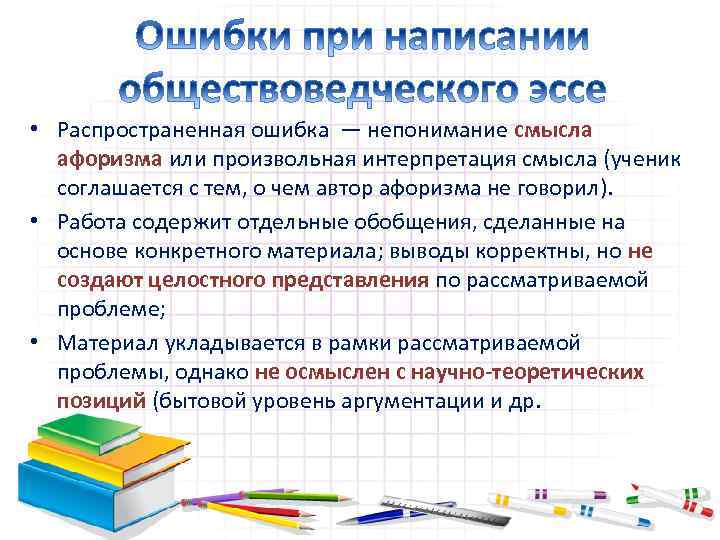 Ошибки при написании обществоведческого эссе

• Распространенная ошибка — непонимание смысла афоризма или произвольная интерпретация смысла (ученик соглашается с тем, о чем автор афоризма не говорил).

• Работа содержит отдельные обобщения, сделанные на основе конкретного материала; выводы корректны, но не создают целостного представления по рассматриваемой проблеме;

• Материал укладывается в рамки рассматриваемой проблемы, однако не осмыслен с научно-теоретических позиций (бытовой уровень аргументации и др.